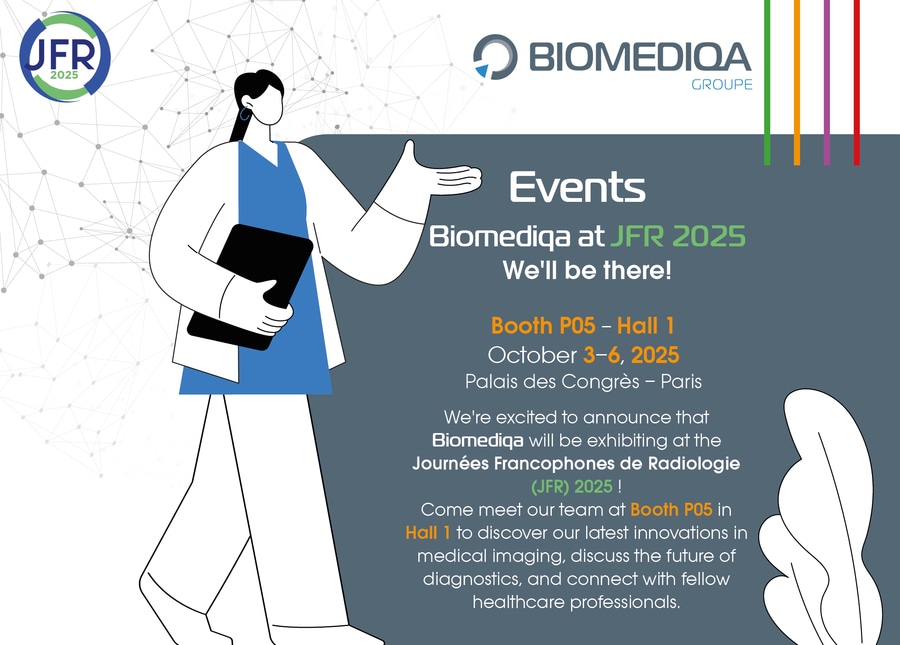 JFR
2025

BIOMEDIQA
GROUPE

Events

Biomediqa at JFR 2025
We'll be there!

Booth P05 – Hall 1
October 3–6, 2025
Palais des Congrès – Paris

We're excited to announce that Biomediqa will be exhibiting at the Journées Francophones de Radiologie (JFR) 2025 !
Come meet our team at Booth P05 in Hall 1 to discover our latest innovations in medical imaging, discuss the future of diagnostics, and connect with fellow healthcare professionals.